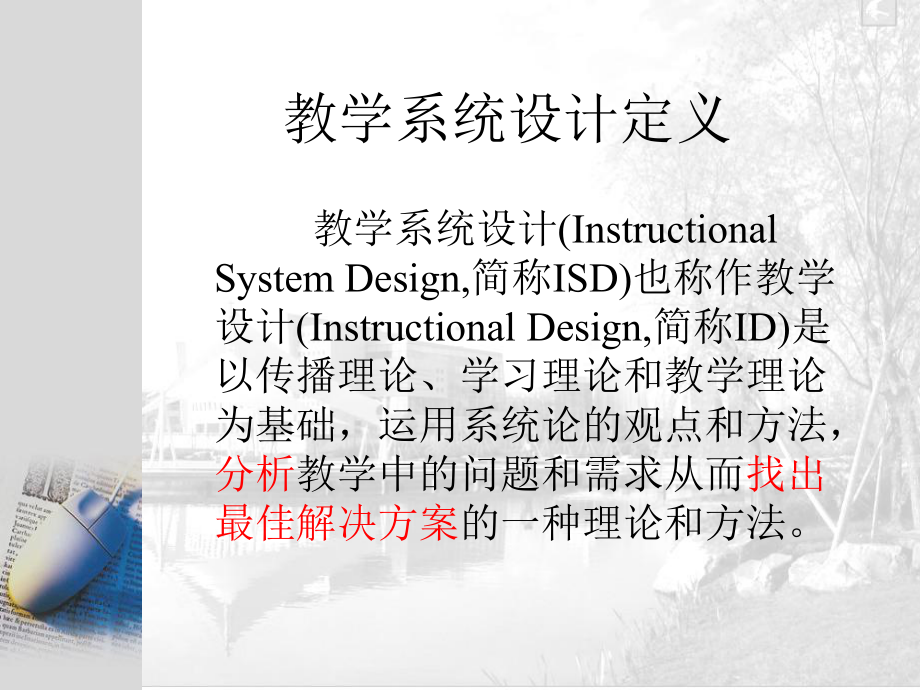 教学系统设计定义

教学系统设计(Instructional System Design,简称ISD)也称作教学设计(Instructional Design,简称ID)是以传播理论、学习理论和教学理论为基础，运用系统论的观点和方法，分析教学中的问题和需求从而找出最佳解决方案的一种理论和方法。